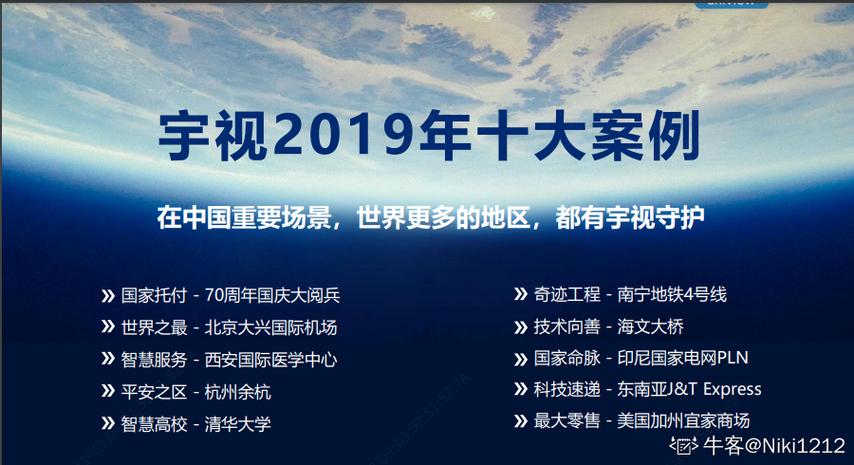 宇视2019年十大案例

在中国重要场景，世界更多的地区，都有宇视守护

» 国家托付 - 70周年国庆大阅兵
» 世界之最 - 北京大兴国际机场
» 智慧服务 - 西安国际医学中心
» 平安之区 - 杭州余杭
» 智慧高校 - 清华大学

» 奇迹工程 - 南宁地铁4号线
» 技术向善 - 海文大桥
» 国家命脉 - 印尼国家电网PLN
» 科技速递 - 东南亚J&T Express
» 最大零售 - 美国加州宜家商场

牛客@Niki1212